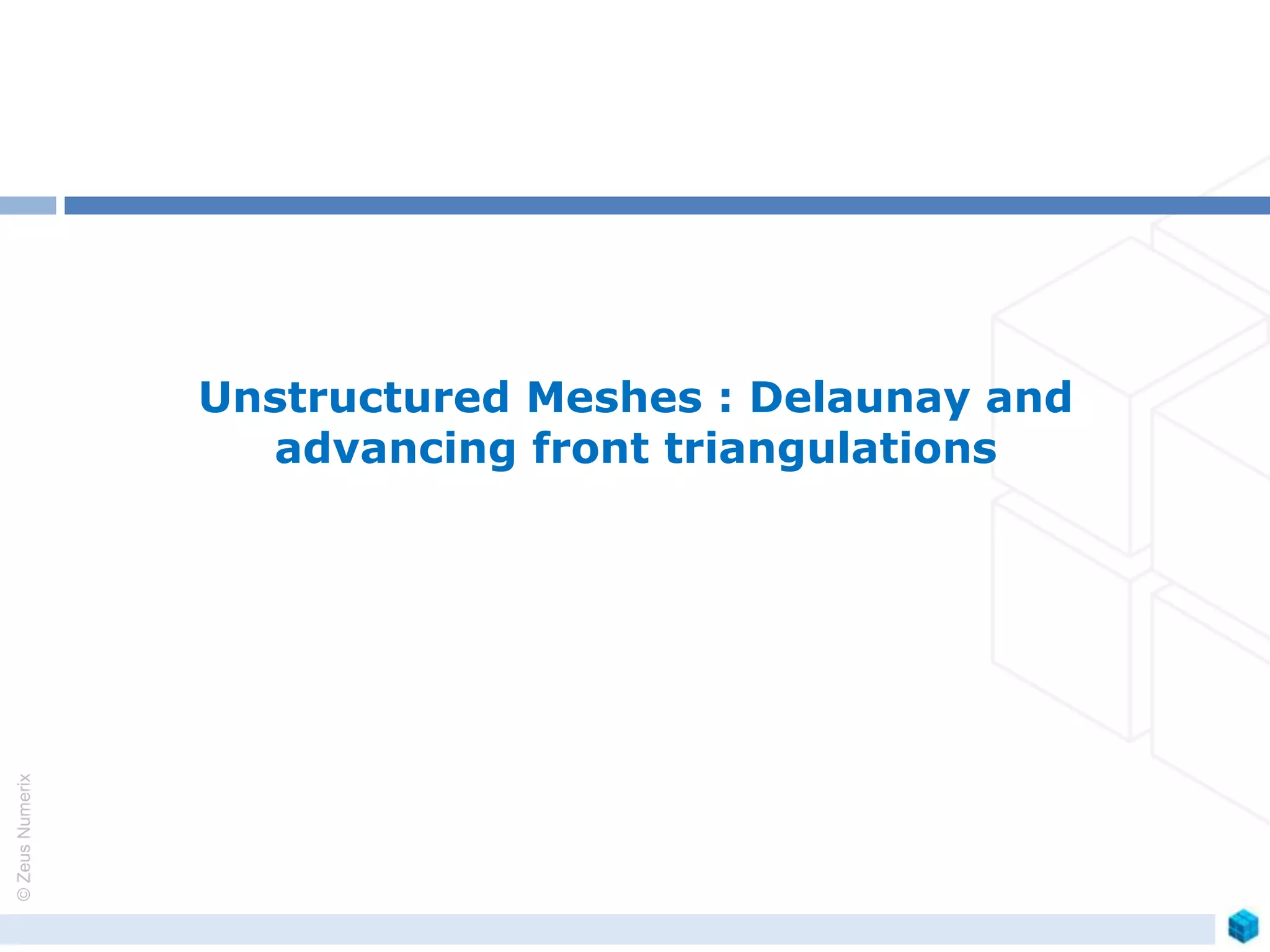 Unstructured Meshes : Delaunay and advancing front triangulations

© Zeus Numerix